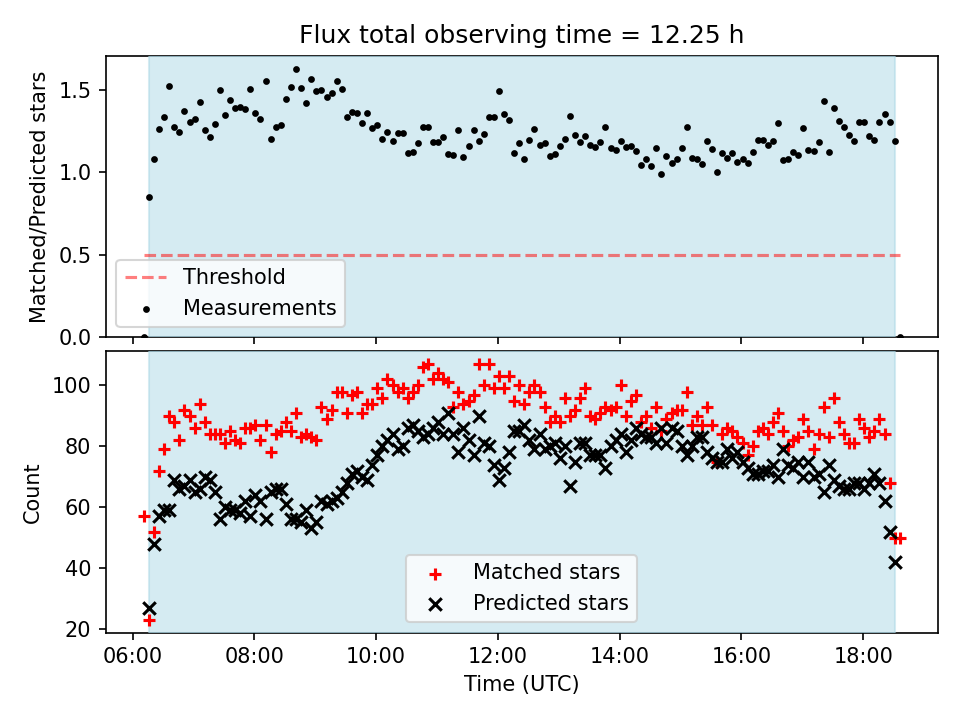 Flux total observing time = 12.25 h

Matched/Predicted stars

1.5
1.0
0.5
0.0

Threshold
Measurements

Count

100
80
60
40
20

Matched stars
Predicted stars

06:00
08:00
10:00
12:00
14:00
16:00
18:00

Time (UTC)